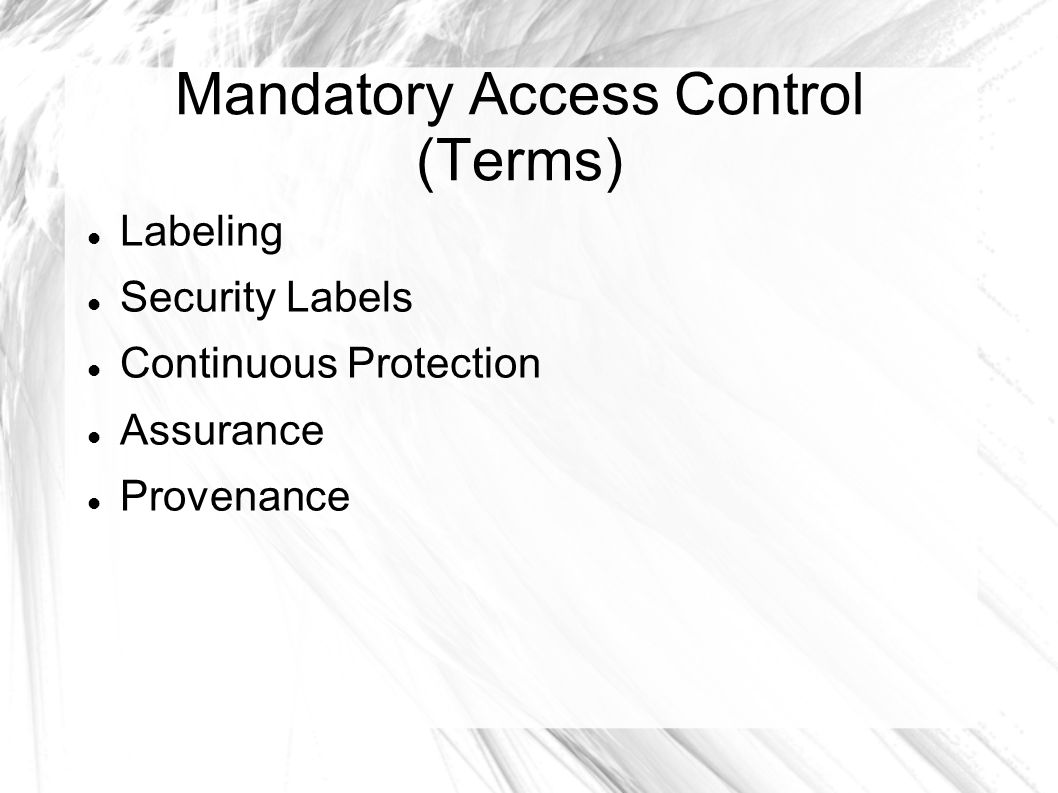 Mandatory Access Control (Terms)

- Labeling
- Security Labels
- Continuous Protection
- Assurance
- Provenance